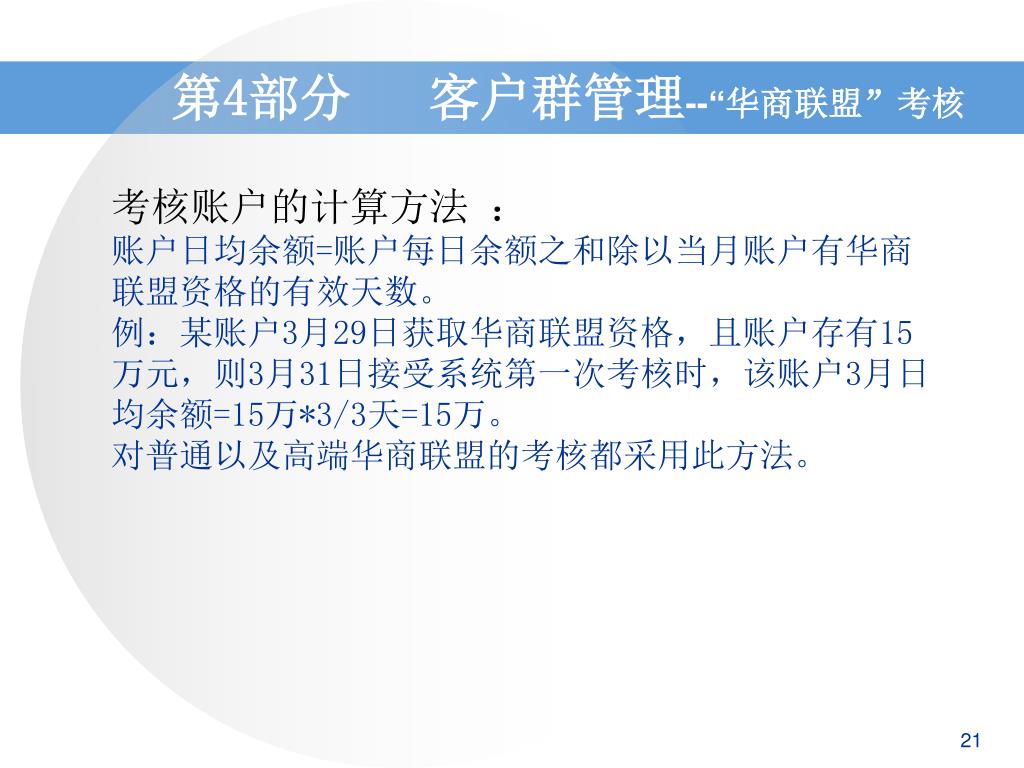 第4部分　客户群管理--“华商联盟” 考核

考核账户的计算方法 ：
账户日均余额=账户每日余额之和除以当月账户有华商联盟资格的有效天数。
例：某账户3月29日获取华商联盟资格，且账户存有15万元，则3月31日接受系统第一次考核时，该账户3月日均余额=15万*3/3天=15万。
对普通以及高端华商联盟的考核都采用此方法。

21